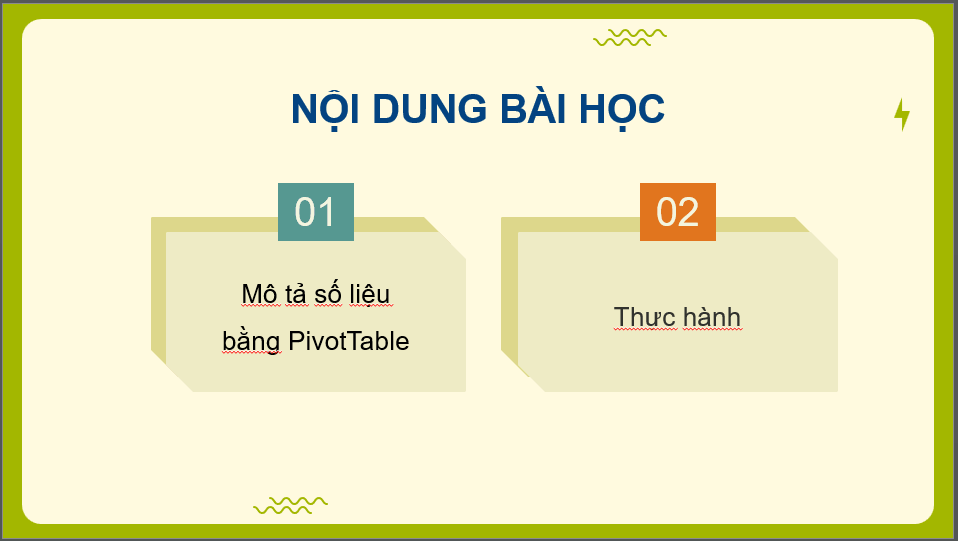 NỘI DUNG BÀI HỌC

01

Mô tả số liệu bằng PivotTable

02

Thực hành